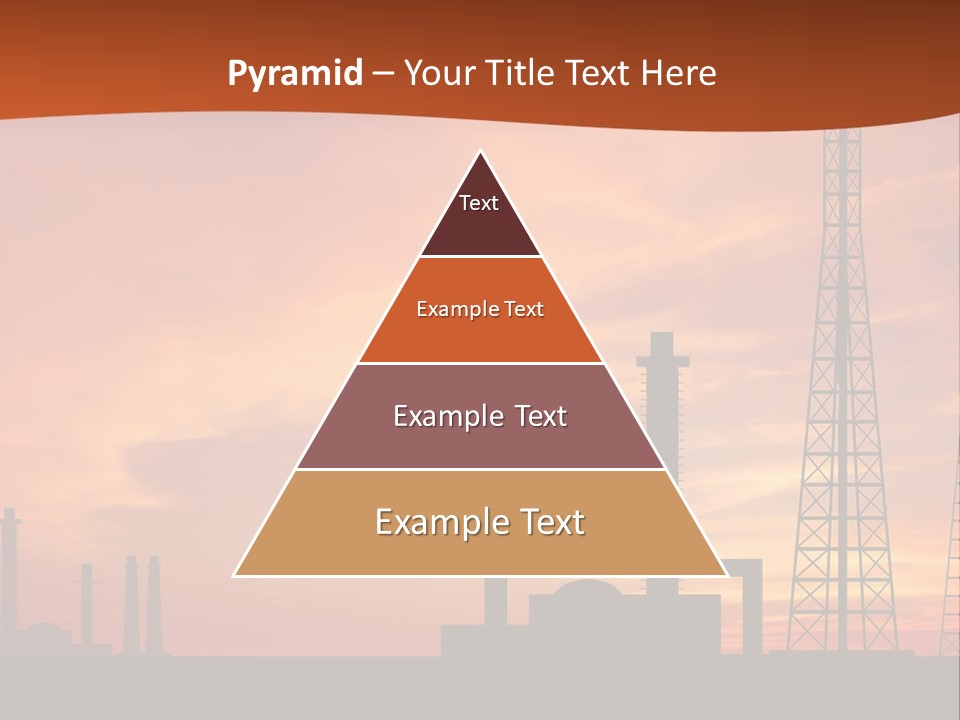 Pyramid – Your Title Text Here

Text

Example Text

Example Text

Example Text